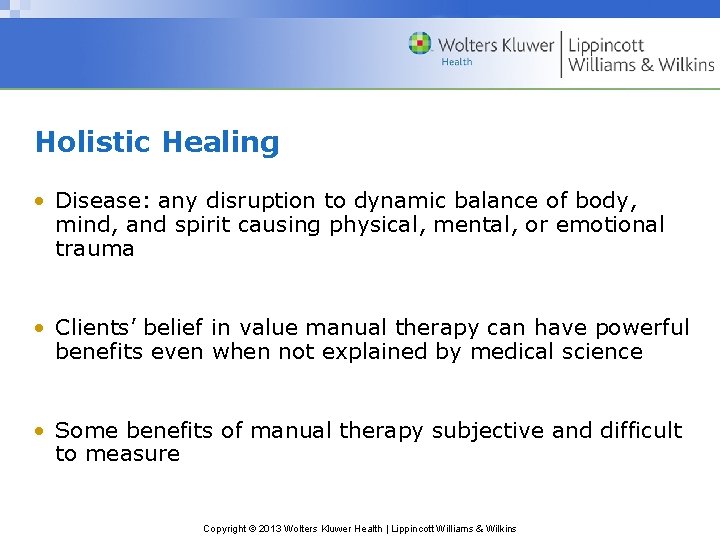 Wolters Kluwer
Health
Lippincott
Williams & Wilkins

Holistic Healing

• Disease: any disruption to dynamic balance of body, mind, and spirit causing physical, mental, or emotional trauma

• Clients' belief in value manual therapy can have powerful benefits even when not explained by medical science

• Some benefits of manual therapy subjective and difficult to measure

Copyright © 2013 Wolters Kluwer Health | Lippincott Williams & Wilkins